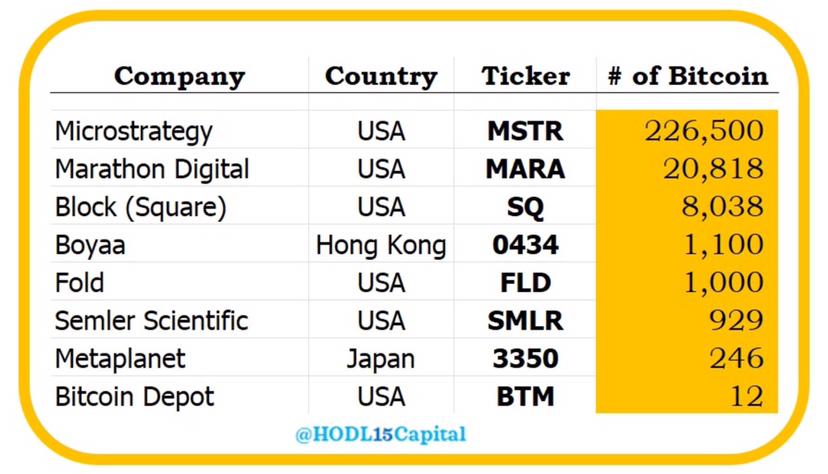 | Company | Country | Ticker | # of Bitcoin |
|---|---|---|---|
| Microstrategy | USA | MSTR | 226,500 |
| Marathon Digital | USA | MARA | 20,818 |
| Block (Square) | USA | SQ | 8,038 |
| Boyaa | Hong Kong | 0434 | 1,100 |
| Fold | USA | FLD | 1,000 |
| Semler Scientific | USA | SMLR | 929 |
| Metaplanet | Japan | 3350 | 246 |
| Bitcoin Depot | USA | BTM | 12 |

@HODL15Capital